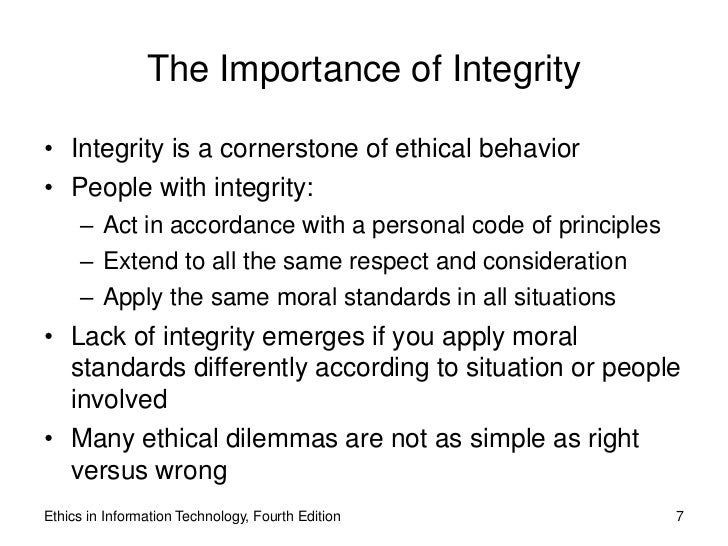 The Importance of Integrity

• Integrity is a cornerstone of ethical behavior
• People with integrity:
– Act in accordance with a personal code of principles
– Extend to all the same respect and consideration
– Apply the same moral standards in all situations
• Lack of integrity emerges if you apply moral standards differently according to situation or people involved
• Many ethical dilemmas are not as simple as right versus wrong

Ethics in Information Technology, Fourth Edition 7